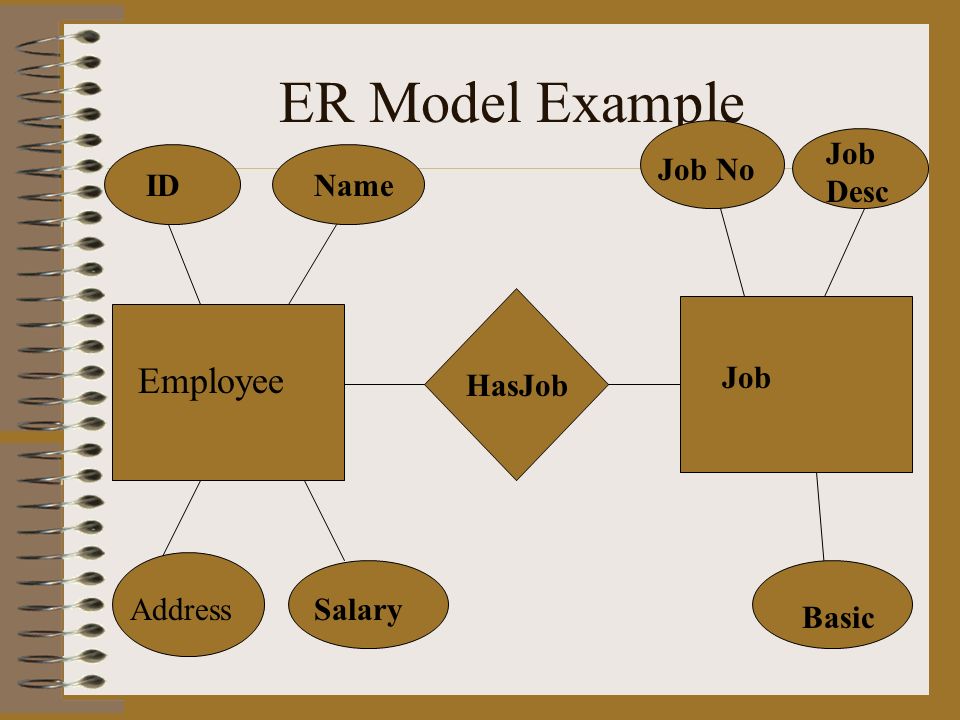 ER Model Example

ID

Name

Job No

Job Desc

Employee

HasJob

Job

Address

Salary

Basic